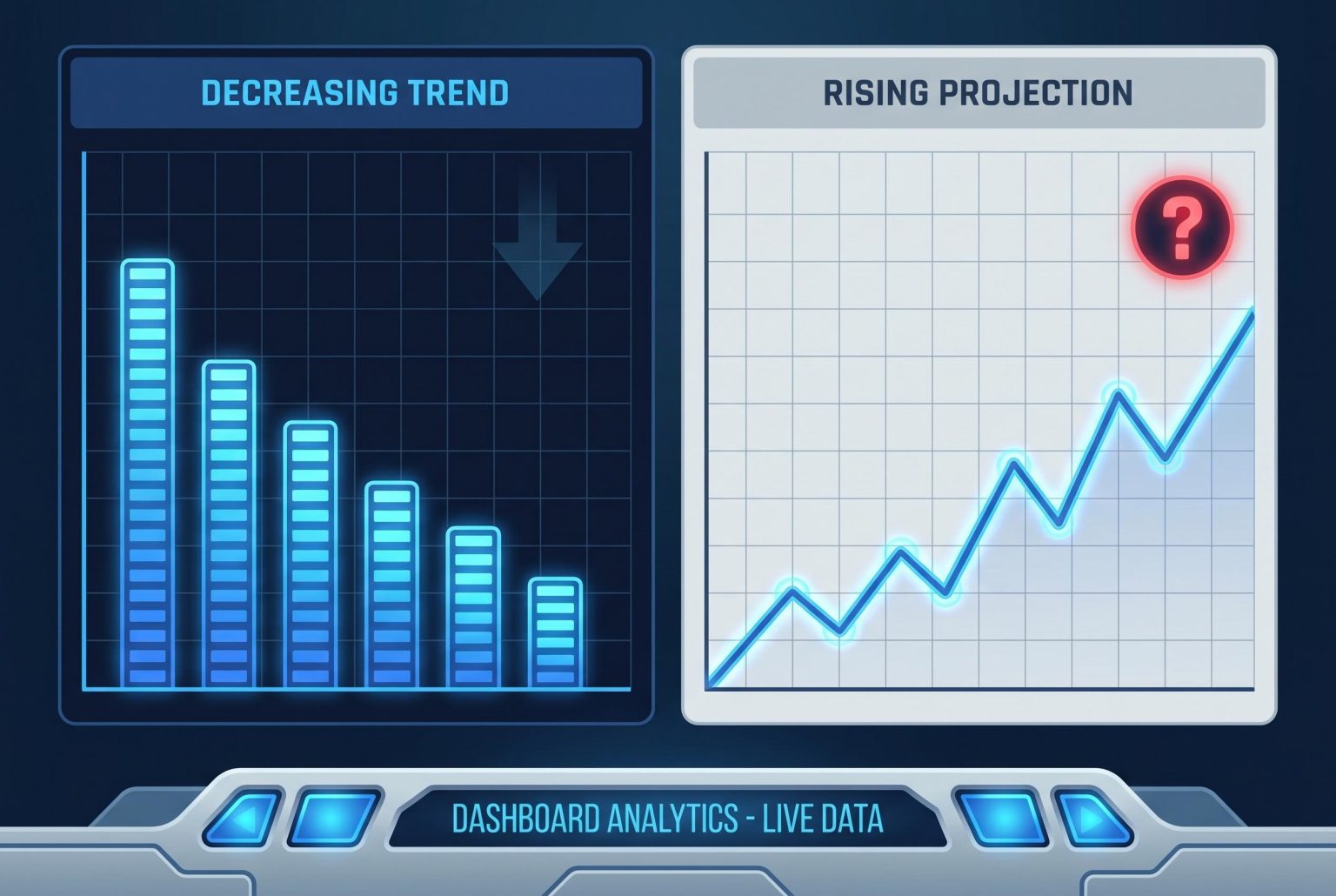 DECREASING TREND

RISING PROJECTION

?

DASHBOARD ANALYTICS - LIVE DATA